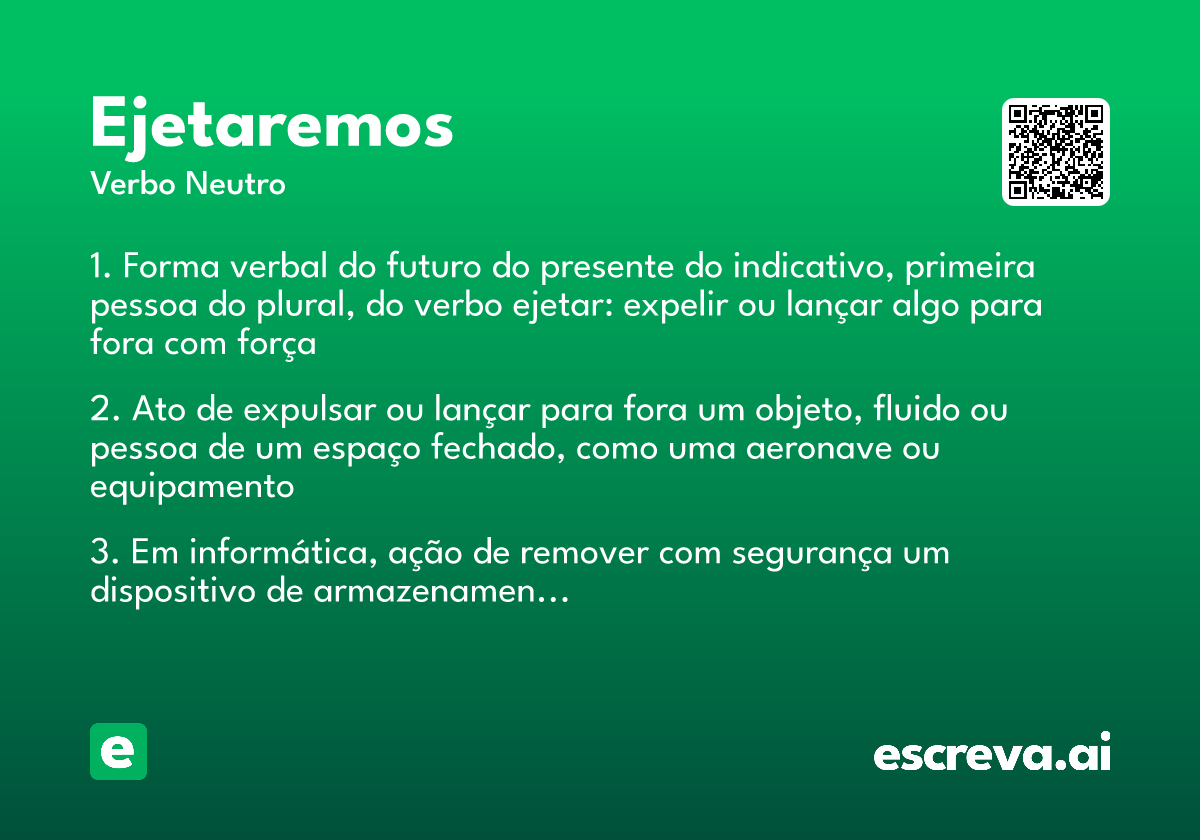 Ejetaremos
Verbo Neutro

1. Forma verbal do futuro do presente do indicativo, primeira pessoa do plural, do verbo ejetar: expelir ou lançar algo para fora com força

2. Ato de expulsar ou lançar para fora um objeto, fluido ou pessoa de um espaço fechado, como uma aeronave ou equipamento

3. Em informática, ação de remover com segurança um dispositivo de armazenamen...

e

escreva.ai